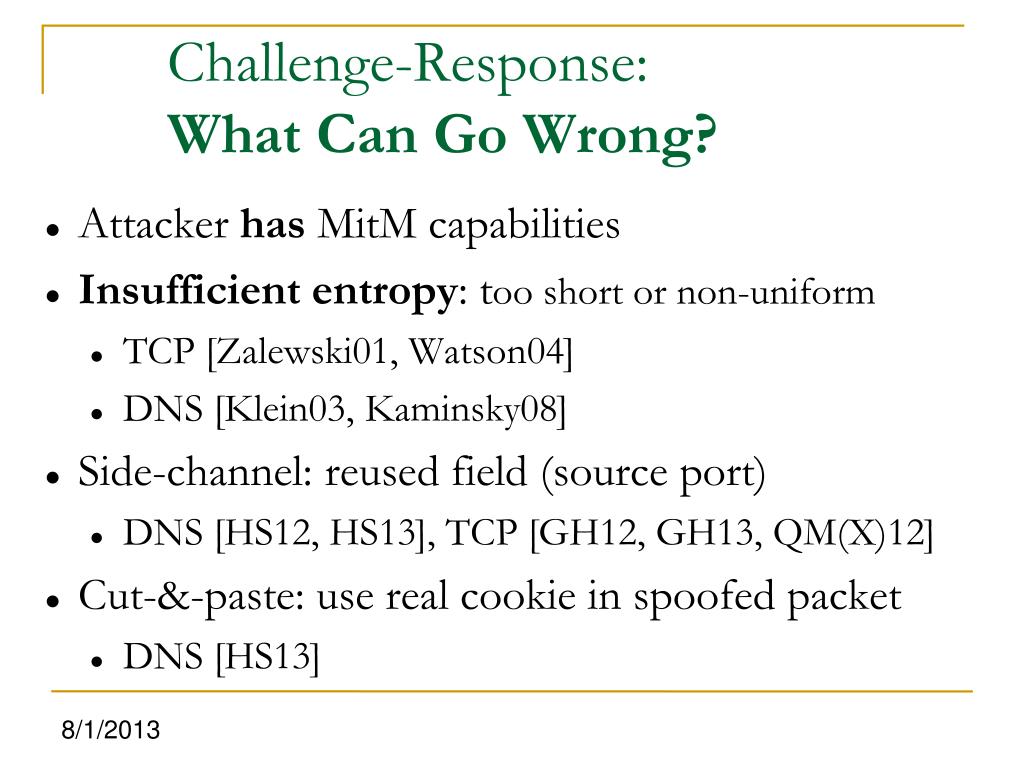 Challenge-Response:
What Can Go Wrong?

- Attacker has MitM capabilities
- Insufficient entropy: too short or non-uniform
  - TCP [Zalewski01, Watson04]
  - DNS [Klein03, Kaminsky08]
- Side-channel: reused field (source port)
  - DNS [HS12, HS13], TCP [GH12, GH13, QM(X)12]
- Cut-&-paste: use real cookie in spoofed packet
  - DNS [HS13]

8/1/2013